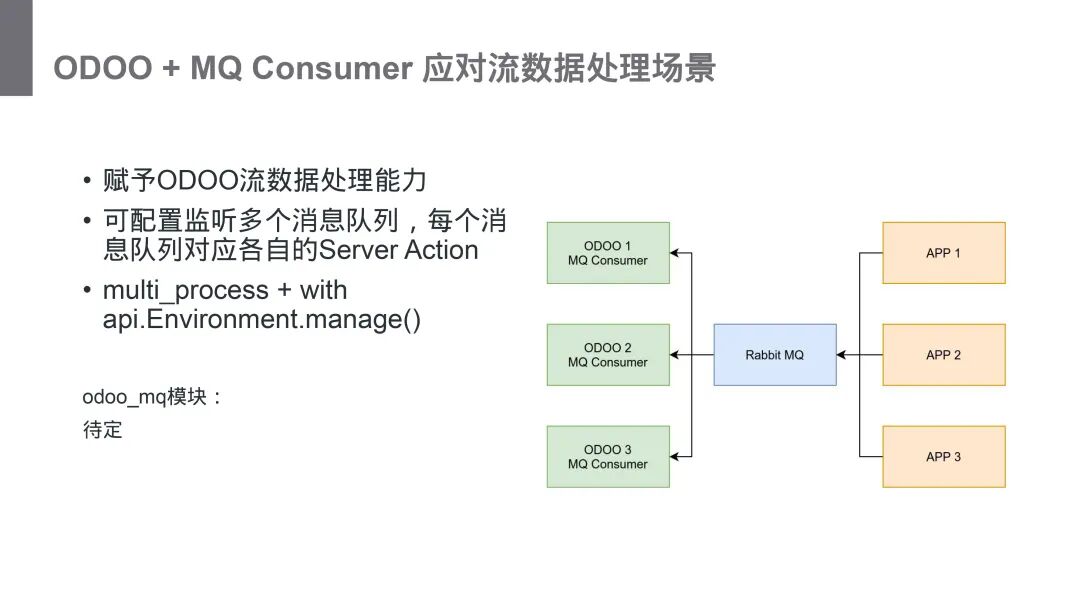 ODOO + MQ Consumer 应对流数据处理场景

• 赋予ODOO流数据处理能力
• 可配置监听多个消息队列，每个消息队列对应各自的Server Action
• multi_process + with api.Environment.manage()

odoo_mq模块：
待定

ODOO 1
MQ Consumer

ODOO 2
MQ Consumer

ODOO 3
MQ Consumer

Rabbit MQ

APP 1

APP 2

APP 3